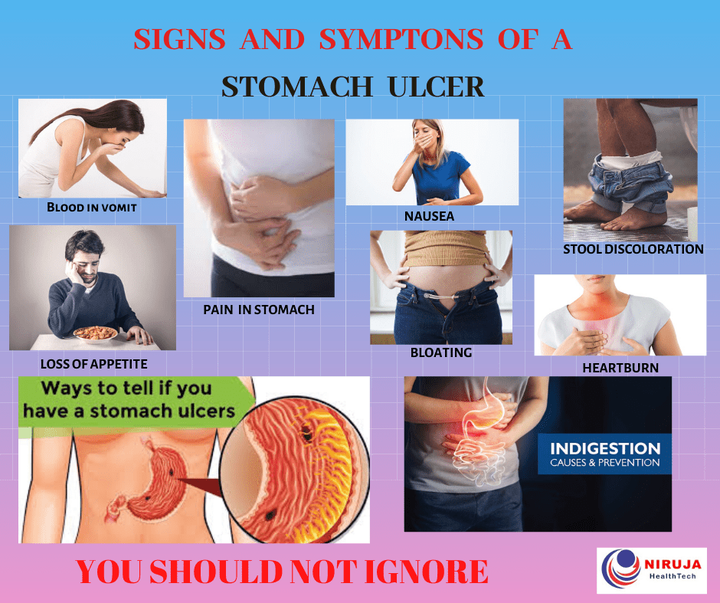 SIGNS AND SYMPTONS OF A

STOMACH ULCER

BLOOD IN VOMIT

PAIN IN STOMACH

NAUSEA

STOOL DISCOLORATION

LOSS OF APPETITE

BLOATING

HEARTBURN

Ways to tell if you have a stomach ulcers

INDIGESTION
CAUSES & PREVENTION

YOU SHOULD NOT IGNORE

NIRUJA
HealthTech